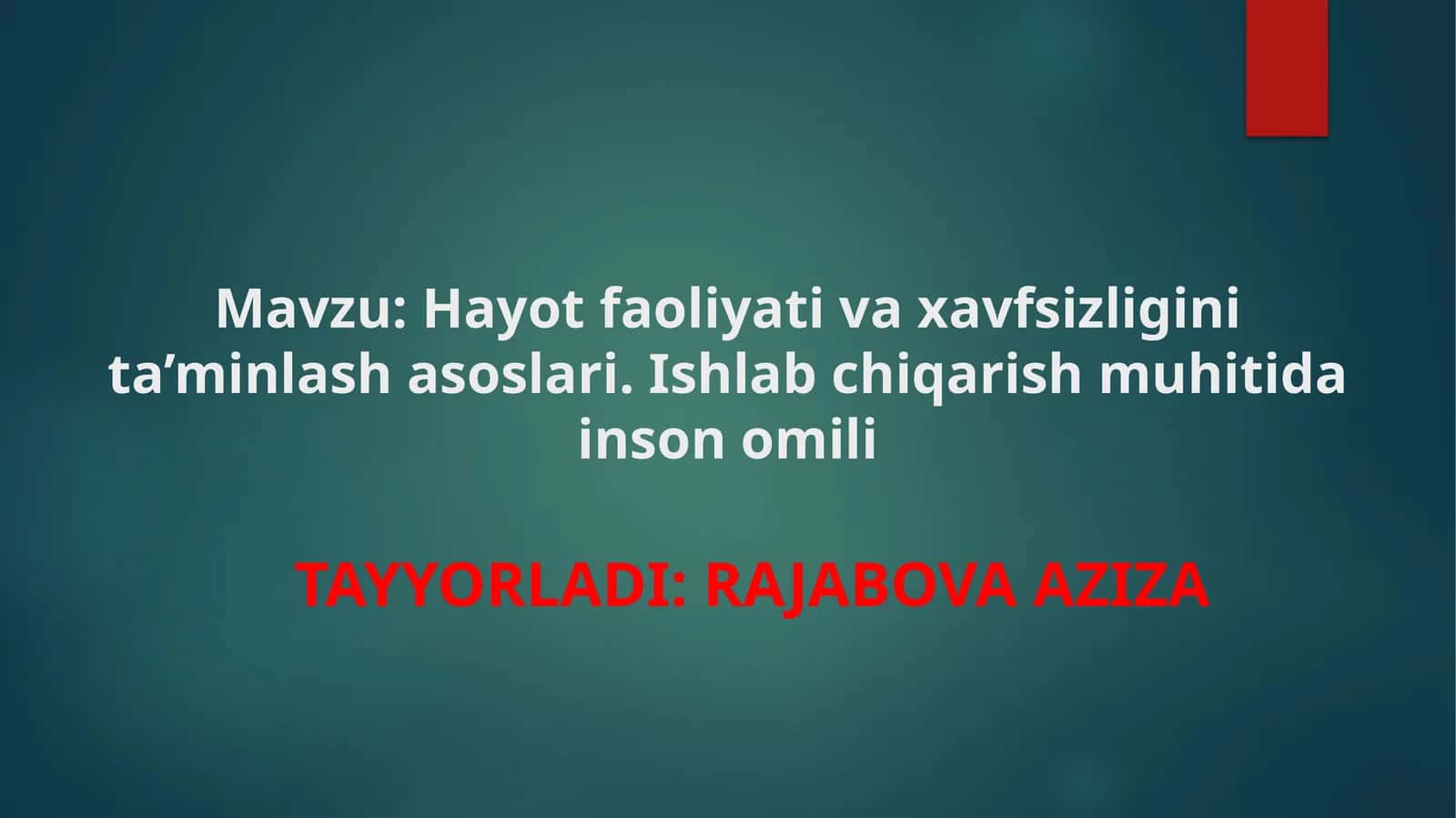 Mavzu: Hayot faoliyati va xavfsizligini ta’minlash asoslari. Ishlab chiqarish muhitida inson omili

TAYYORLADI: RAJABOVA AZIZA